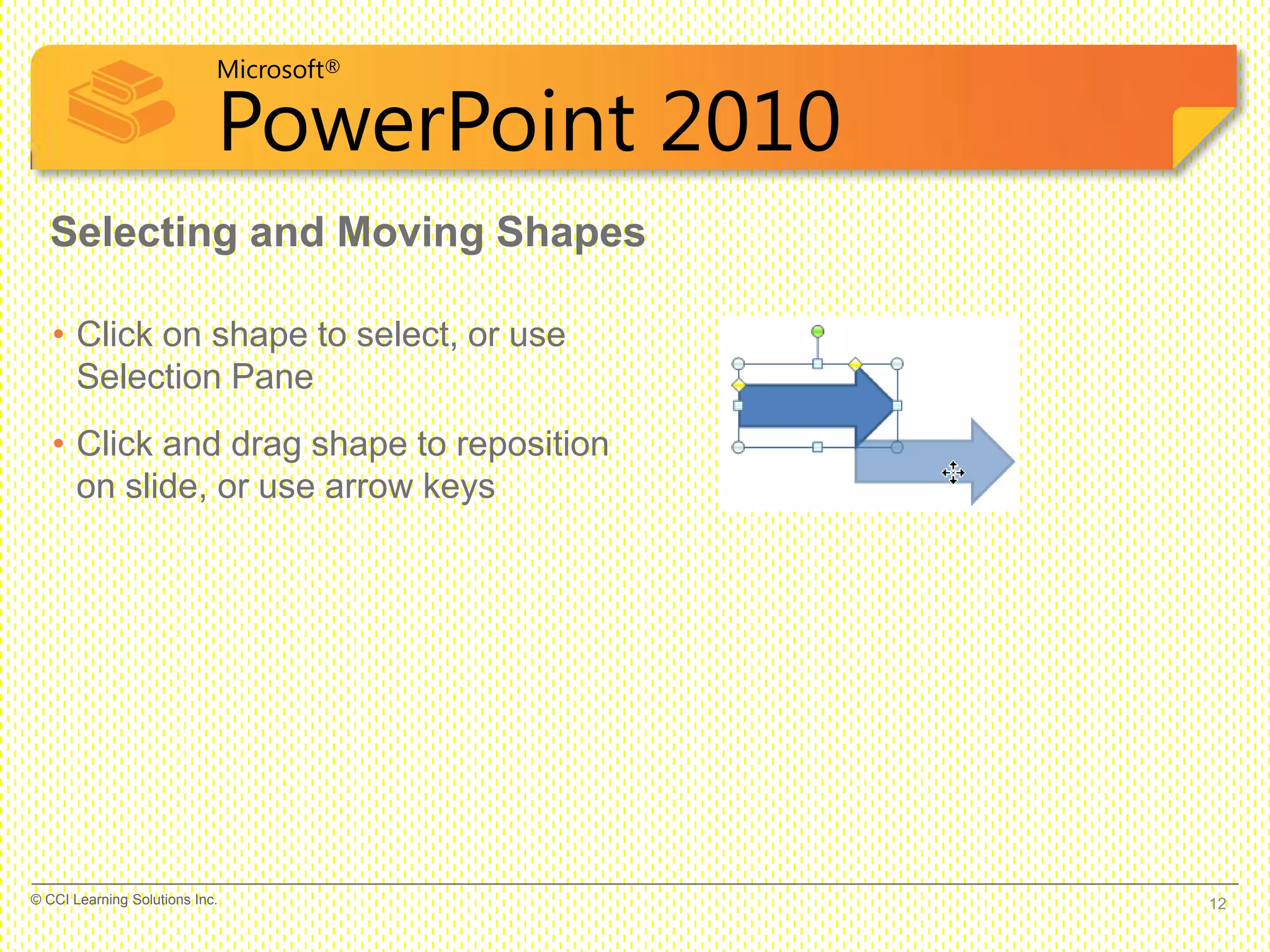 Microsoft®
PowerPoint 2010

Selecting and Moving Shapes

• Click on shape to select, or use Selection Pane
• Click and drag shape to reposition on slide, or use arrow keys

© CCI Learning Solutions Inc.

12